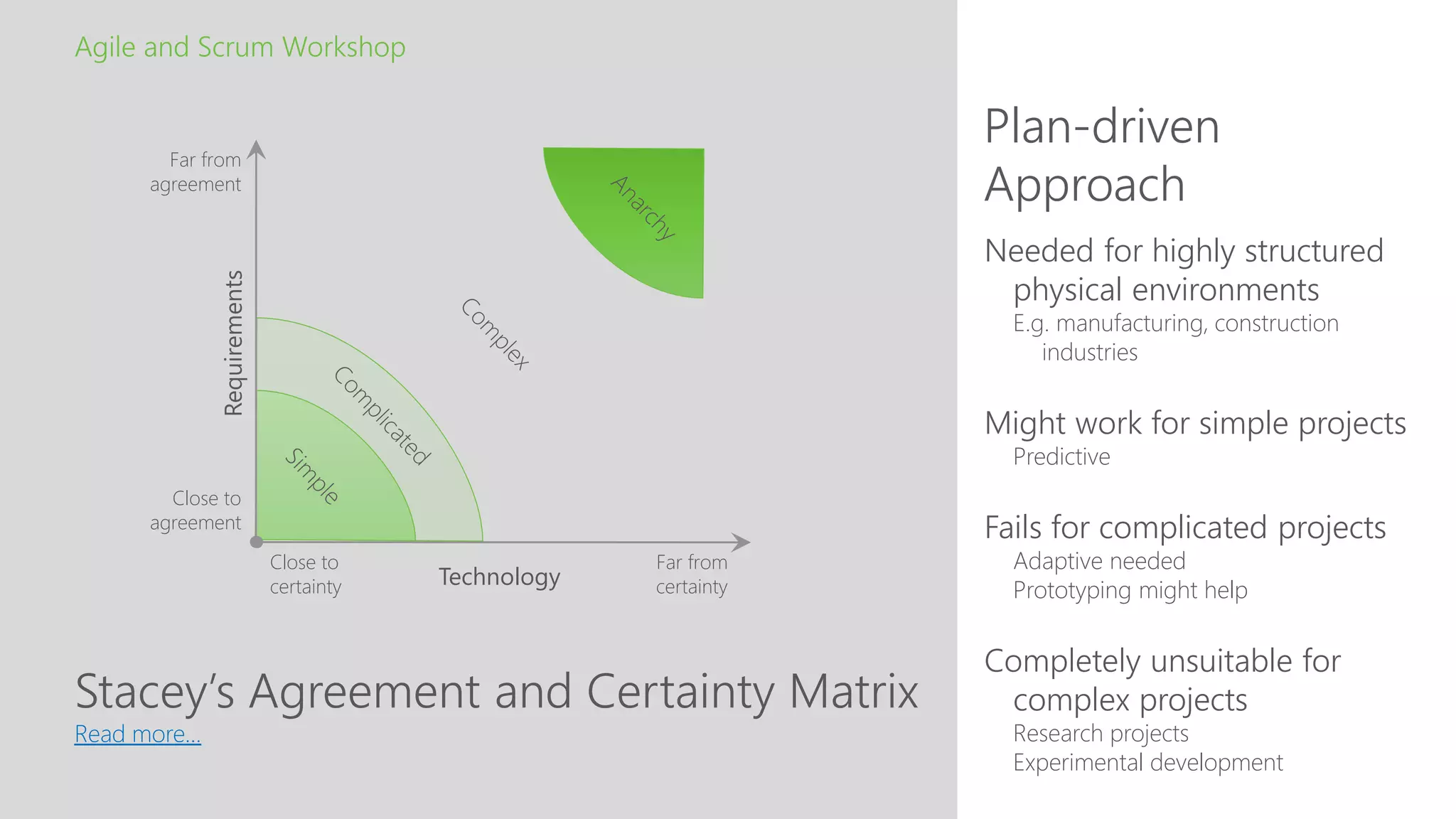 Agile and Scrum Workshop

Far from agreement

Requirements

Close to agreement

Anarchy

Complex

Complicated

Simple

Close to certainty

Technology

Far from certainty

Stacey's Agreement and Certainty Matrix

Read more...

Plan-driven Approach

Needed for highly structured physical environments

E.g. manufacturing, construction industries

Might work for simple projects

Predictive

Fails for complicated projects

Adaptive needed

Prototyping might help

Completely unsuitable for complex projects

Research projects

Experimental development